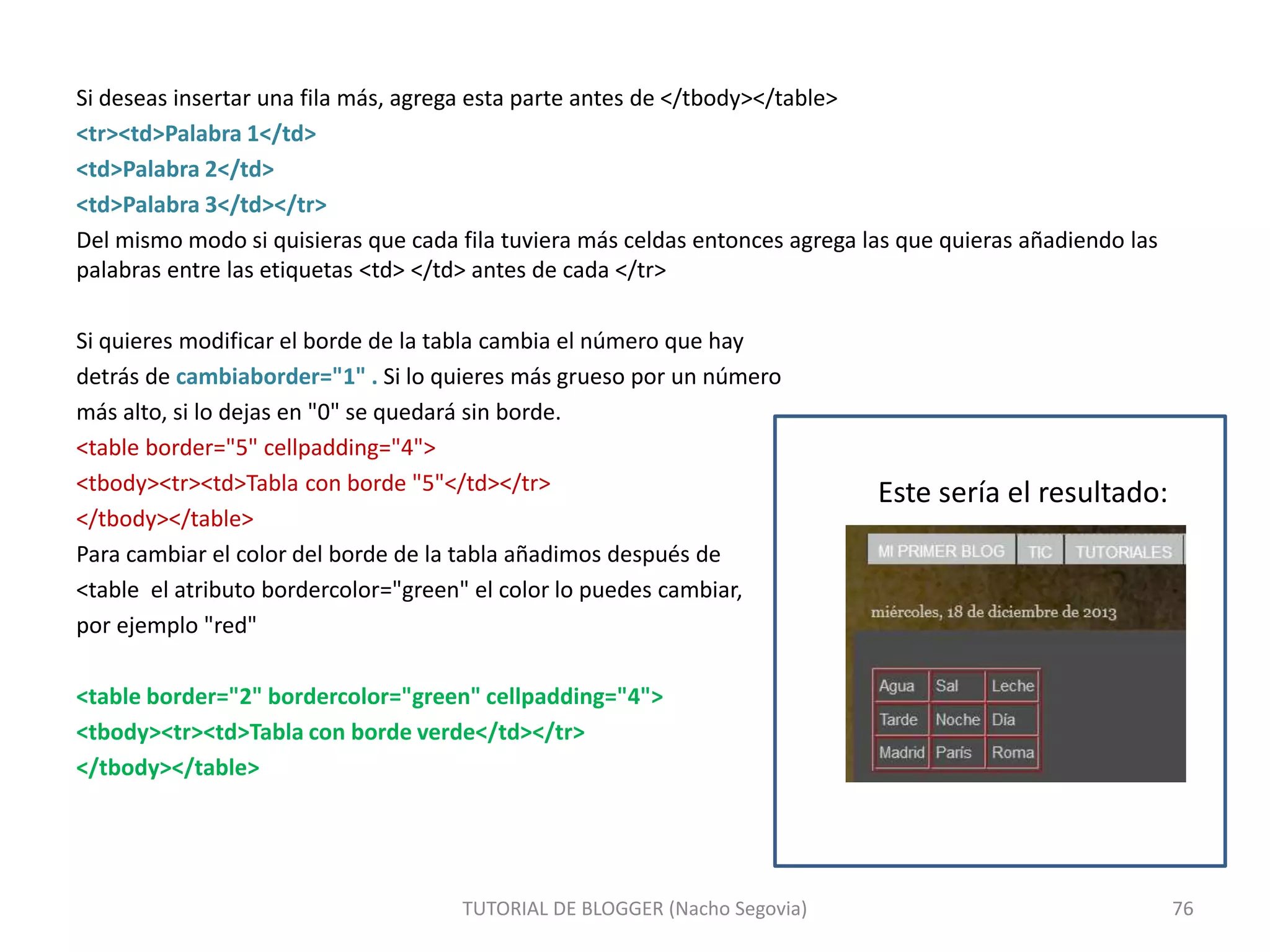 Si deseas insertar una fila más, agrega esta parte antes de </tbody></table>
<tr><td>Palabra 1</td>
<td>Palabra 2</td>
<td>Palabra 3</td></tr>
Del mismo modo si quisieras que cada fila tuviera más celdas entonces agrega las que quieras añadiendo las palabras entre las etiquetas <td> </td> antes de cada </tr>

Si quieres modificar el borde de la tabla cambia el número que hay detrás de cambiaborder="1" . Si lo quieres más grueso por un número más alto, si lo dejas en "0" se quedará sin borde.
<table border="5" cellpadding="4">
<tbody><tr><td>Tabla con borde "5"</td></tr>
</tbody></table>
Para cambiar el color del borde de la tabla añadimos después de <table el atributo bordercolor="green" el color lo puedes cambiar, por ejemplo "red"

<table border="2" bordercolor="green" cellpadding="4">
<tbody><tr><td>Tabla con borde verde</td></tr>
</tbody></table>

Este sería el resultado:

MI PRIMER BLOG TIC TUTORIALES

miércoles, 18 de diciembre de 2013

| Agua | Sal | Leche |
|---|---|---|
| Tarde | Noche | Día |
| Madrid | Paris | Roma |

TUTORIAL DE BLOGGER (Nacho Segovia)
76